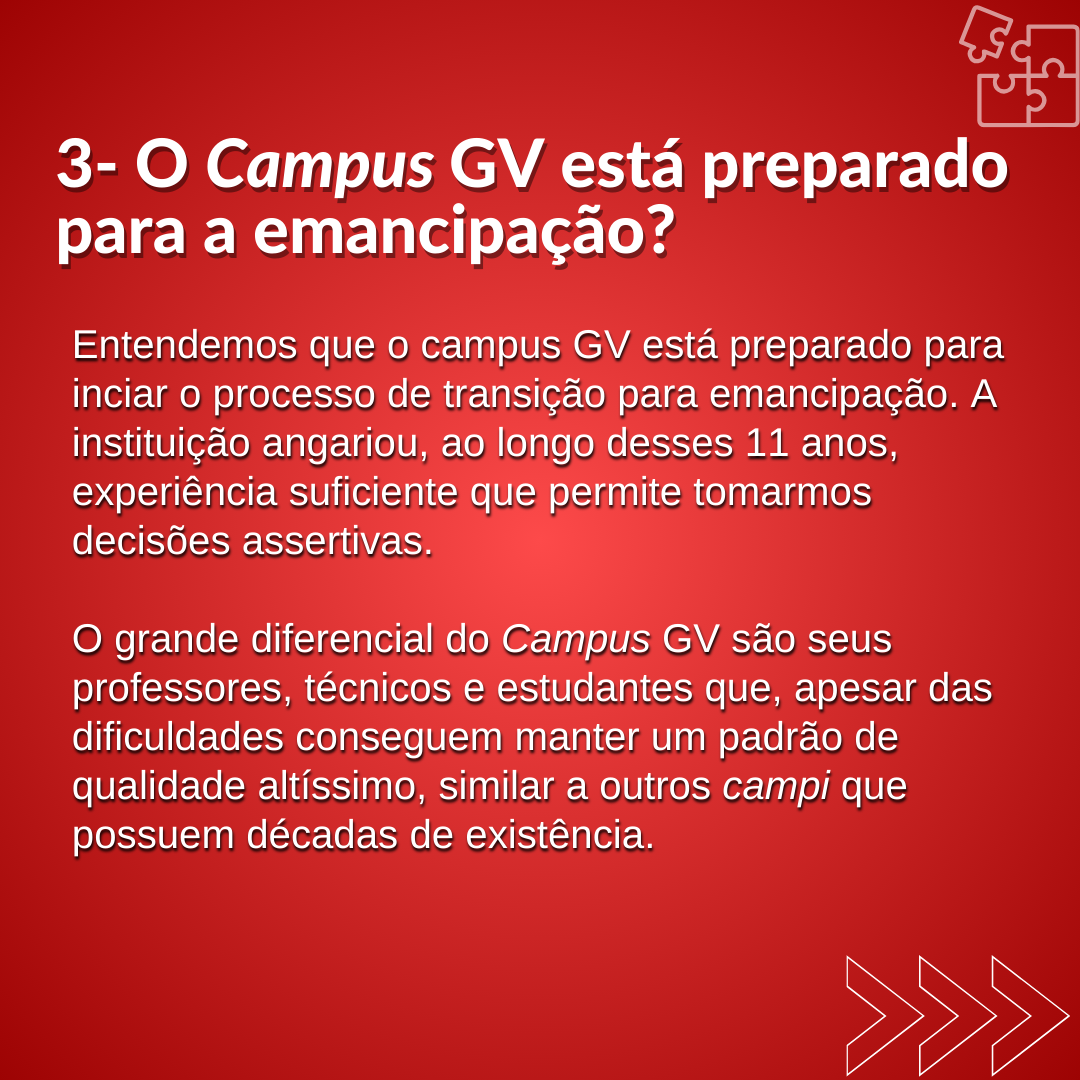 3- O Campus GV está preparado para a emancipação?

Entendemos que o campus GV está preparado para inciar o processo de transição para emancipação. A instituição angariou, ao longo desses 11 anos, experiência suficiente que permite tomarmos decisões assertivas.

O grande diferencial do Campus GV são seus professores, técnicos e estudantes que, apesar das dificuldades conseguem manter um padrão de qualidade altíssimo, similar a outros campi que possuem décadas de existência.